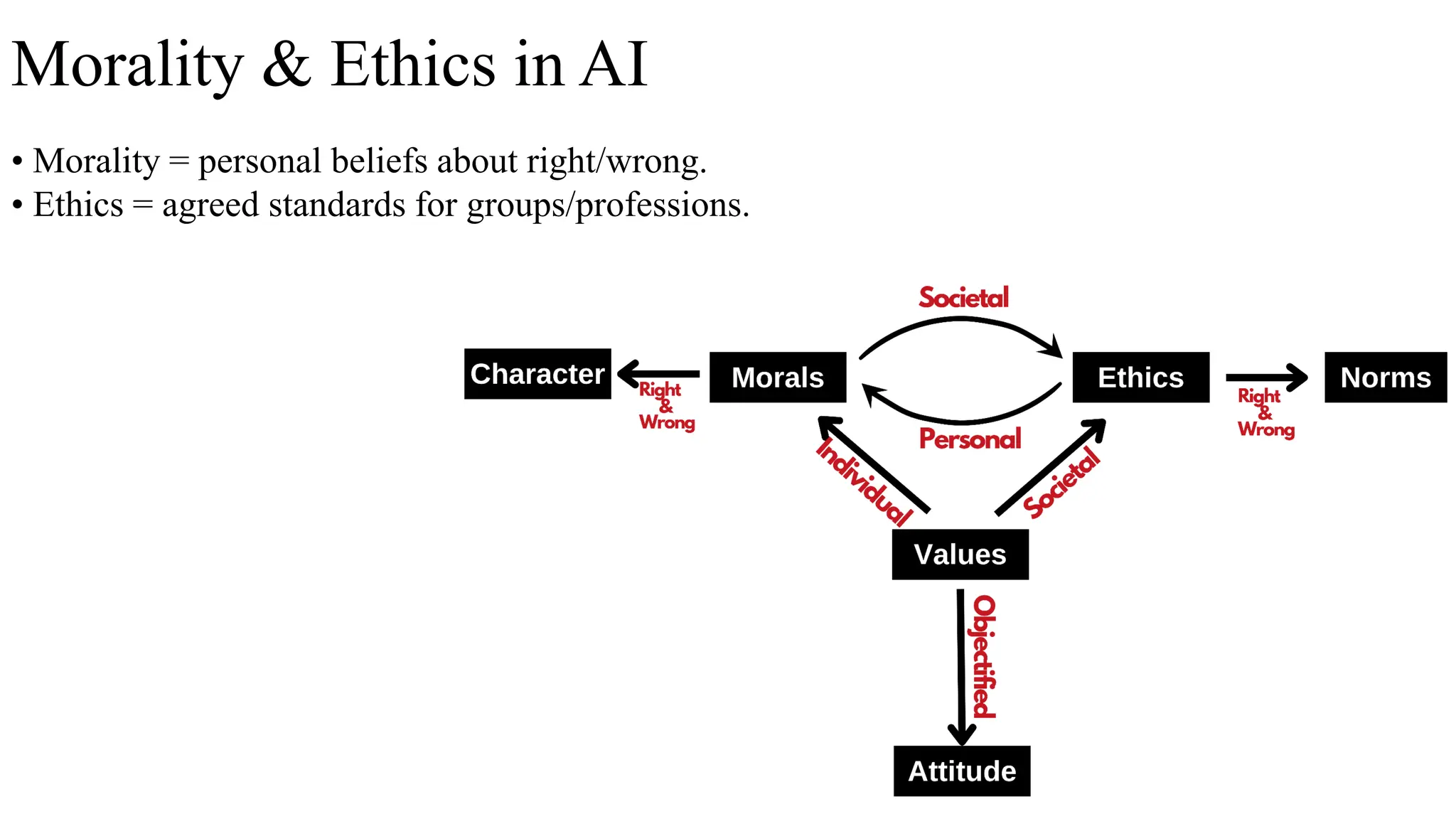 Morality & Ethics in AI

• Morality = personal beliefs about right/wrong.
• Ethics = agreed standards for groups/professions.

Societal

Character

Right & Wrong

Morals

Ethics

Right & Wrong

Norms

Personal

Individual

Societal

Values

Objectified

Attitude